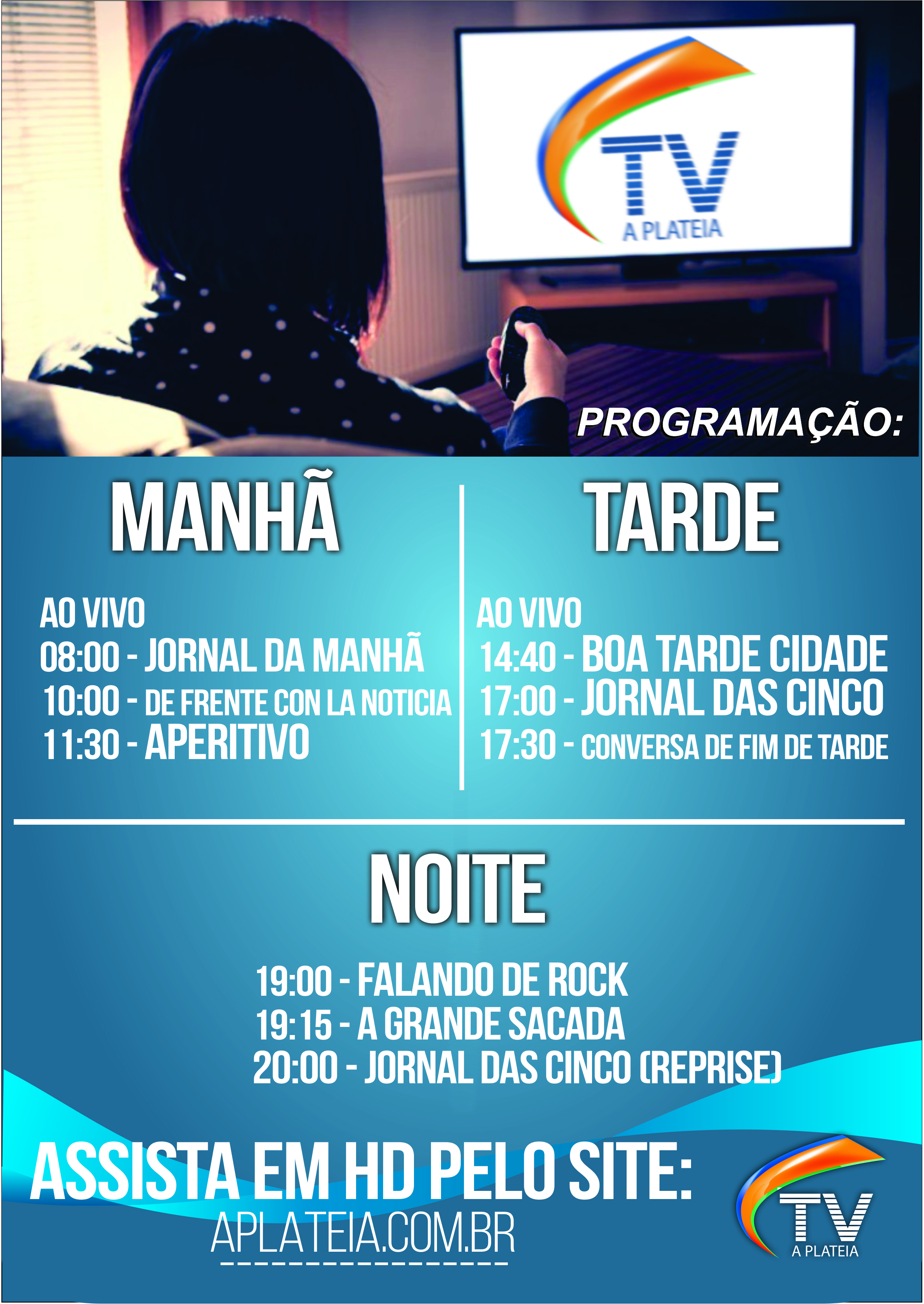 TV
A PLATEIA

PROGRAMAÇÃO:

MANHÃ

AO VIVO
08:00 - JORNAL DA MANHÃ
10:00 - DE FRENTE CON LA NOTICIA
11:30 - APERITIVO

TARDE

AO VIVO
14:40 - BOA TARDE CIDADE
17:00 - JORNAL DAS CINCO
17:30 - CONVERSA DE FIM DE TARDE

NOITE

19:00 - FALANDO DE ROCK
19:15 - A GRANDE SACADA
20:00 - JORNAL DAS CINCO (REPRISE)

ASSISTA EM HD PELO SITE:
APLATEIA.COM.BR

TV
A PLATEIA